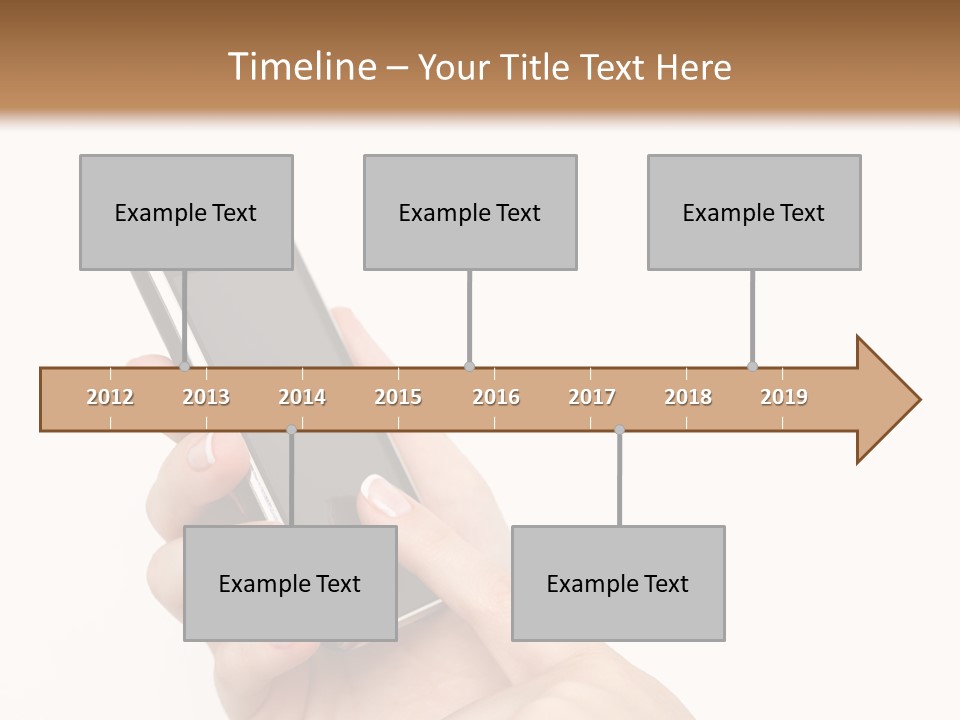 Timeline – Your Title Text Here

Example Text

Example Text

Example Text

2012 2013 2014 2015 2016 2017 2018 2019

Example Text

Example Text